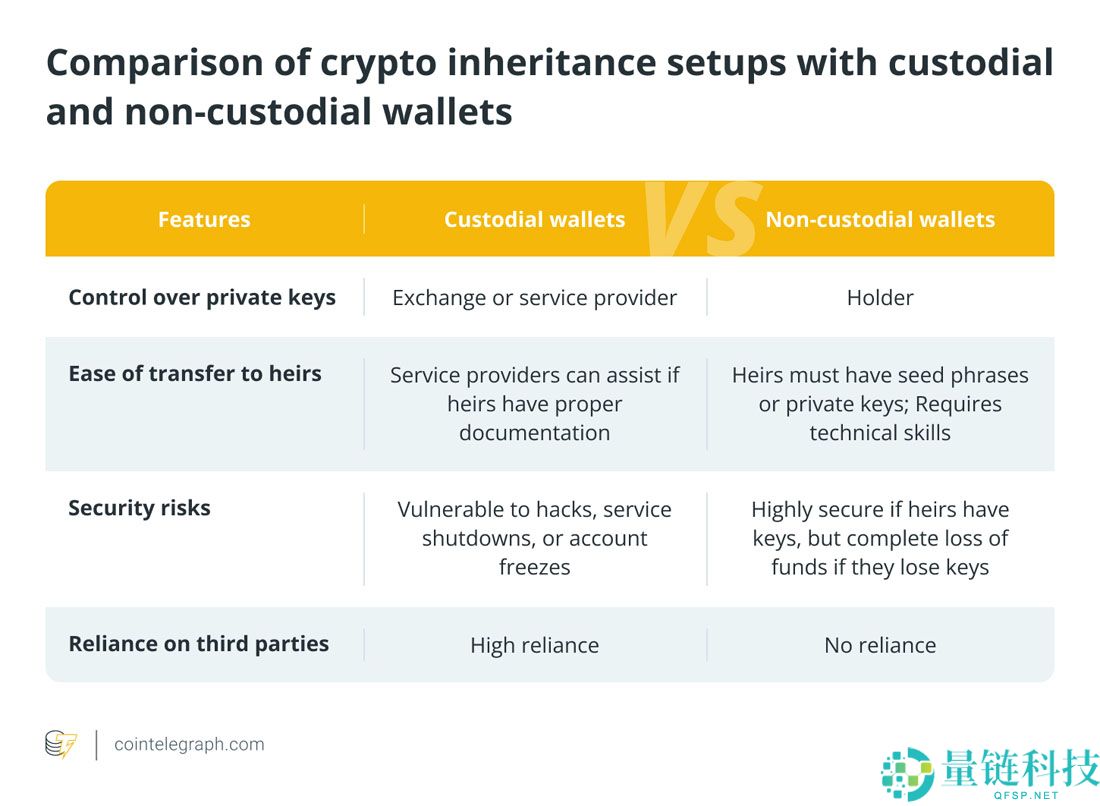 Comparison of crypto inheritance setups with custodial and non-custodial wallets

| Features | Custodial wallets | Non-custodial wallets |
|---|---|---|
| Control over private keys | Exchange or service provider | Holder |
| Ease of transfer to heirs | Service providers can assist if heirs have proper documentation | Heirs must have seed phrases or private keys; Requires technical skills |
| Security risks | Vulnerable to hacks, service shutdowns, or account freezes | Highly secure if heirs have keys, but complete loss of funds if they lose keys |
| Reliance on third parties | High reliance | No reliance |

VS

cointelegraph.com

量链科技
QFSP.NET